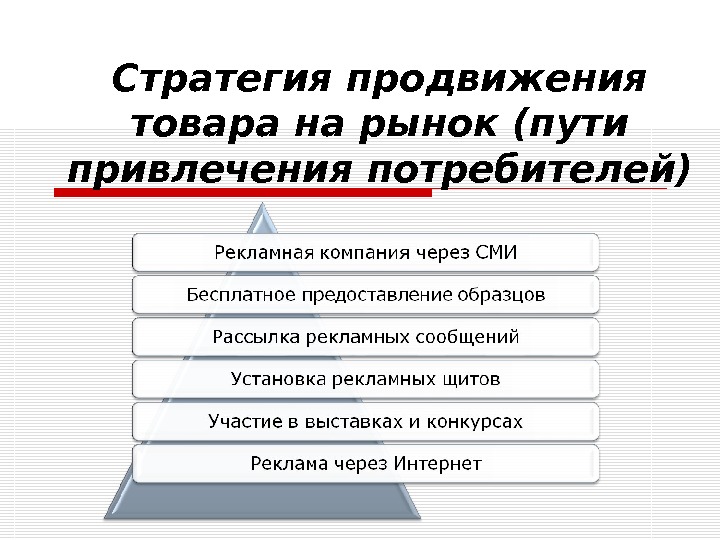 Стратегия продвижения товара на рынок (пути привлечения потребителей)

Рекламная компания через СМИ

Бесплатное предоставление образцов

Рассылка рекламных сообщений

Установка рекламных щитов

Участие в выставках и конкурсах

Реклама через Интернет